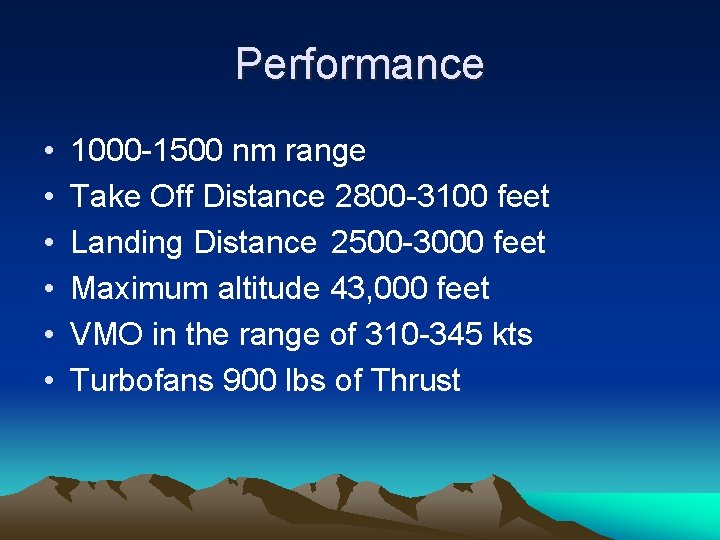 Performance

• 1000-1500 nm range
• Take Off Distance 2800-3100 feet
• Landing Distance 2500-3000 feet
• Maximum altitude 43,000 feet
• VMO in the range of 310-345 kts
• Turbofans 900 lbs of Thrust